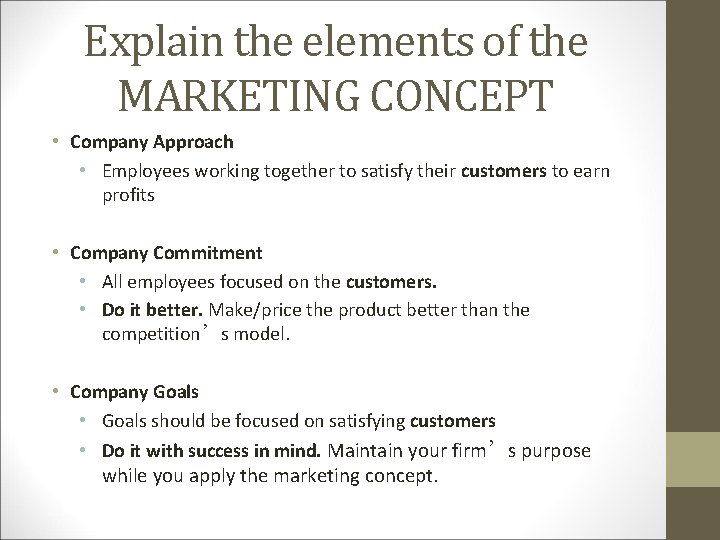 Explain the elements of the MARKETING CONCEPT

• Company Approach
  • Employees working together to satisfy their customers to earn profits

• Company Commitment
  • All employees focused on the customers.
  • Do it better. Make/price the product better than the competition’s model.

• Company Goals
  • Goals should be focused on satisfying customers
  • Do it with success in mind. Maintain your firm’s purpose while you apply the marketing concept.